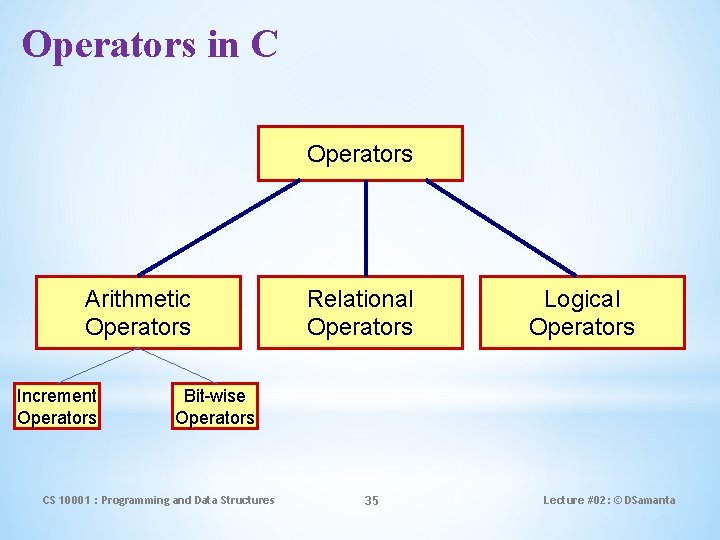 Operators in C

Operators

Arithmetic Operators

Relational Operators

Logical Operators

Increment Operators

Bit-wise Operators

CS 10001 : Programming and Data Structures

35

Lecture #02: © DSamanta